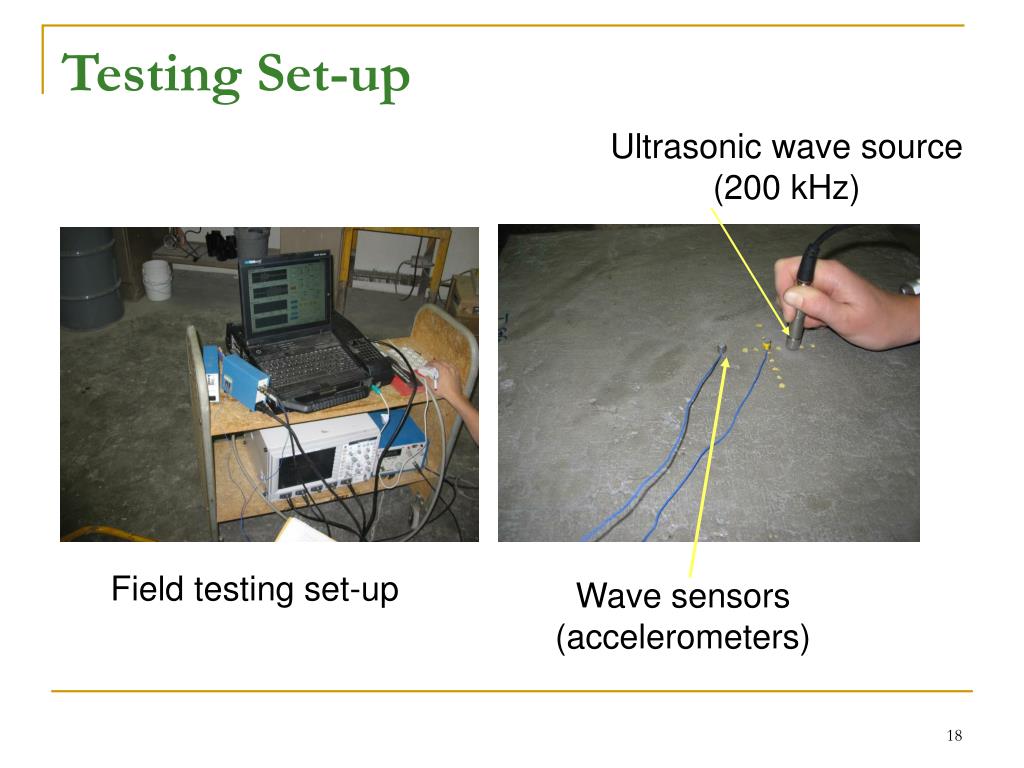 Testing Set-up

Ultrasonic wave source (200 kHz)

Field testing set-up

Wave sensors (accelerometers)

18